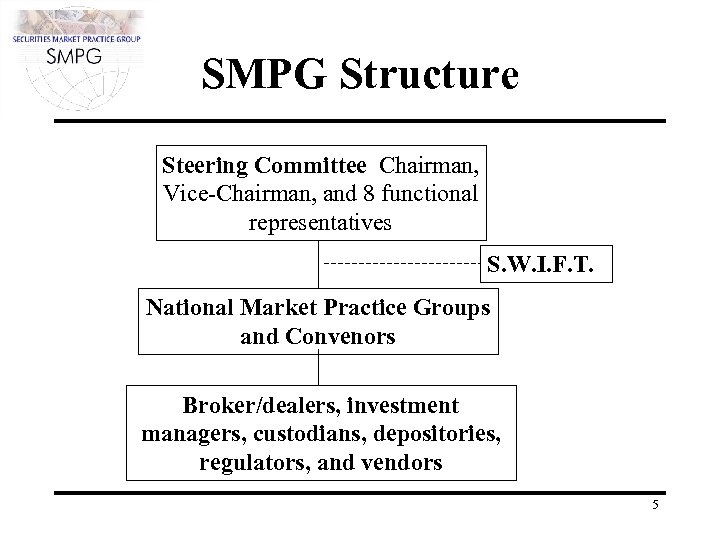 SECURITIES MARKET PRACTICE GROUP
SMPG

SMPG Structure

Steering Committee Chairman, Vice-Chairman, and 8 functional representatives

S.W.I.F.T.

National Market Practice Groups and Convenors

Broker/dealers, investment managers, custodians, depositories, regulators, and vendors

5